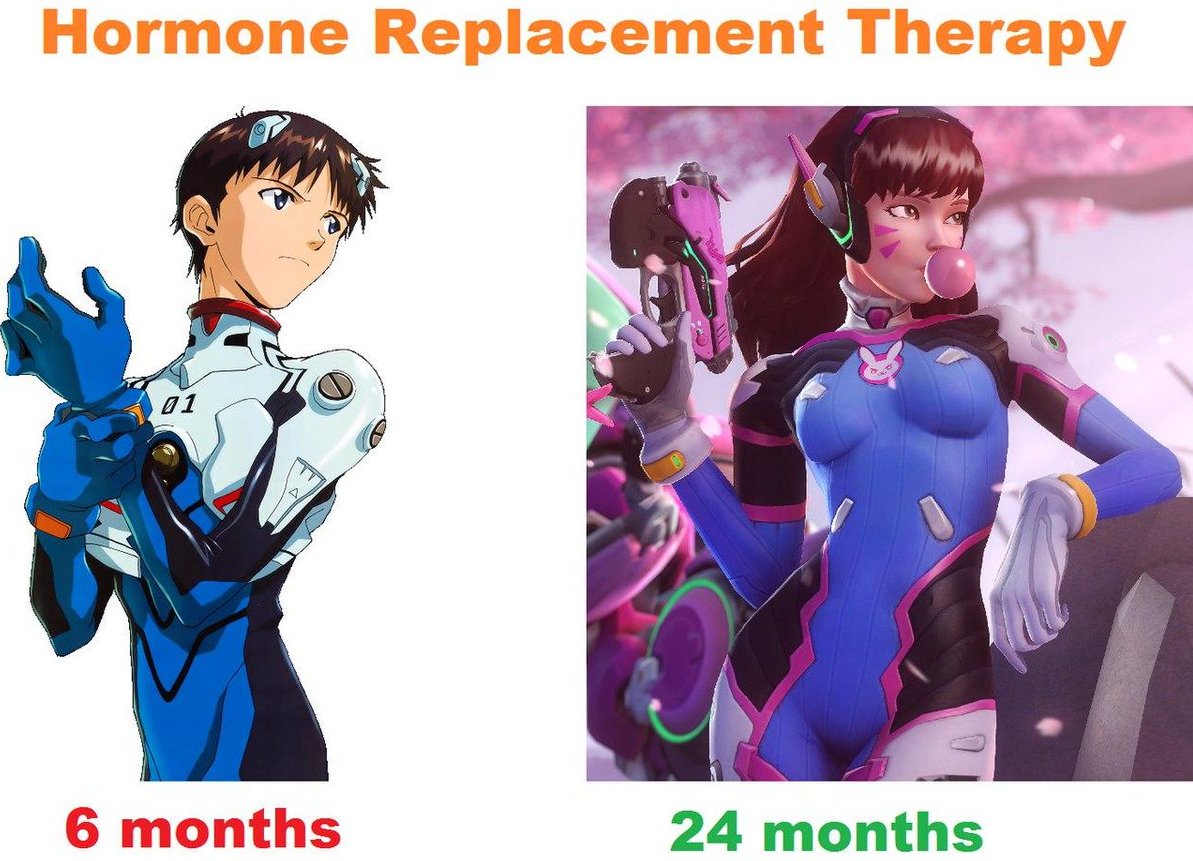 Hormone Replacement Therapy

01

6 months

24 months